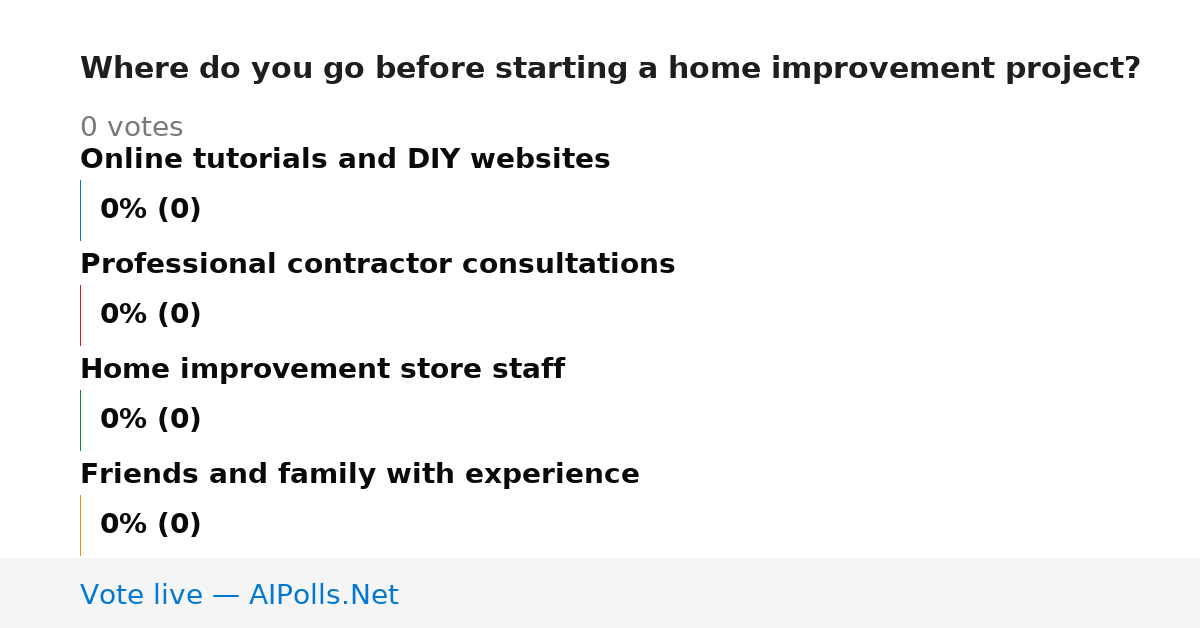 Where do you go before starting a home improvement project?

0 votes

Online tutorials and DIY websites

0% (0)

Professional contractor consultations

0% (0)

Home improvement store staff

0% (0)

Friends and family with experience

0% (0)

Vote live — AIPolls.Net